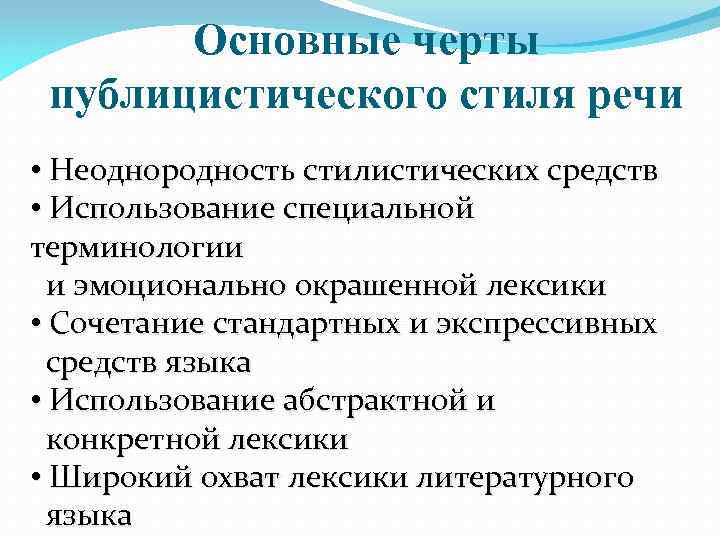 Основные черты публицистического стиля речи

• Неоднородность стилистических средств
• Использование специальной терминологии и эмоционально окрашенной лексики
• Сочетание стандартных и экспрессивных средств языка
• Использование абстрактной и конкретной лексики
• Широкий охват лексики литературного языка